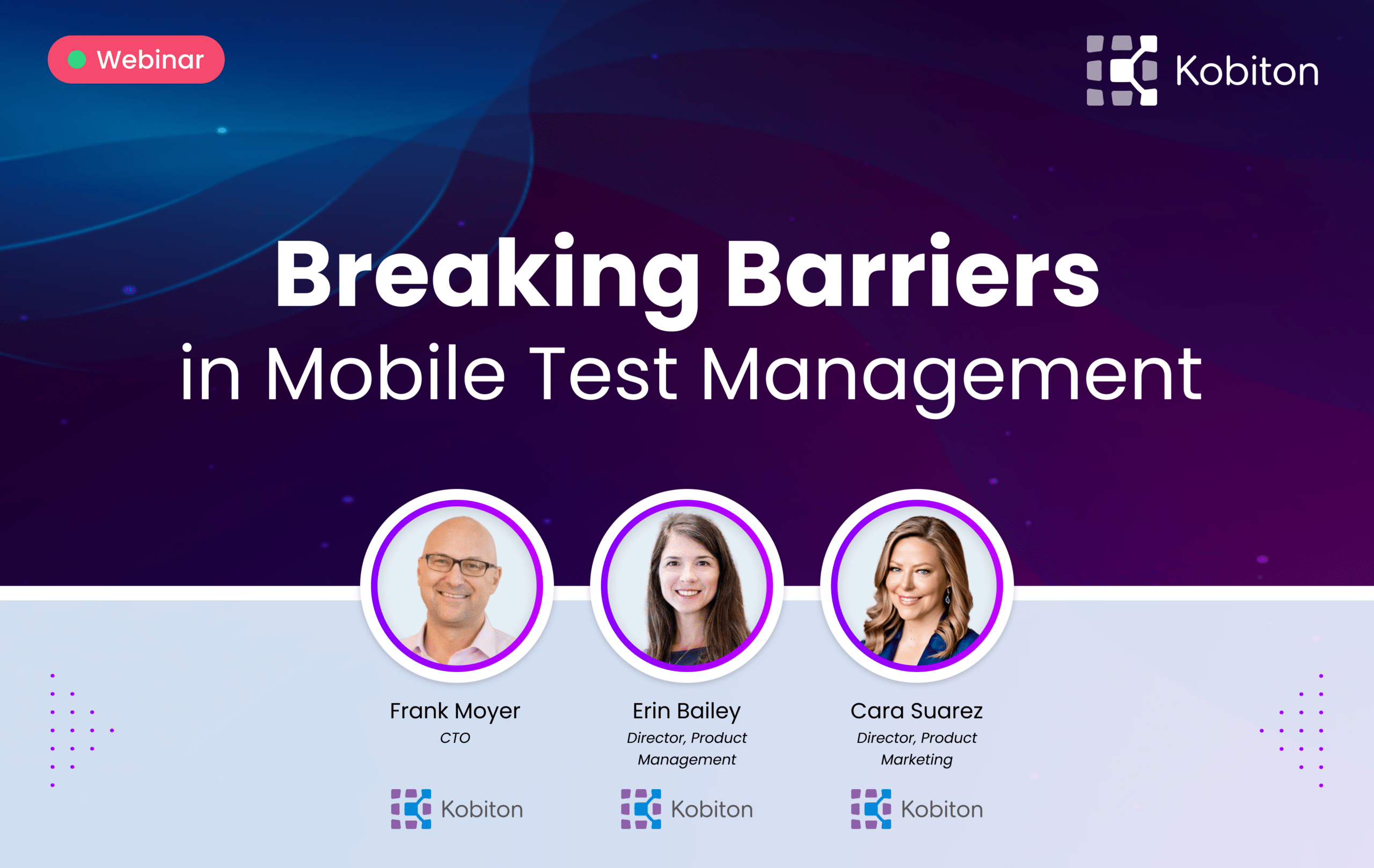 Webinar

Kobiton

Breaking Barriers
in Mobile Test Management

Frank Moyer
CTO
Kobiton

Erin Bailey
Director, Product Management
Kobiton

Cara Suarez
Director, Product Marketing
Kobiton